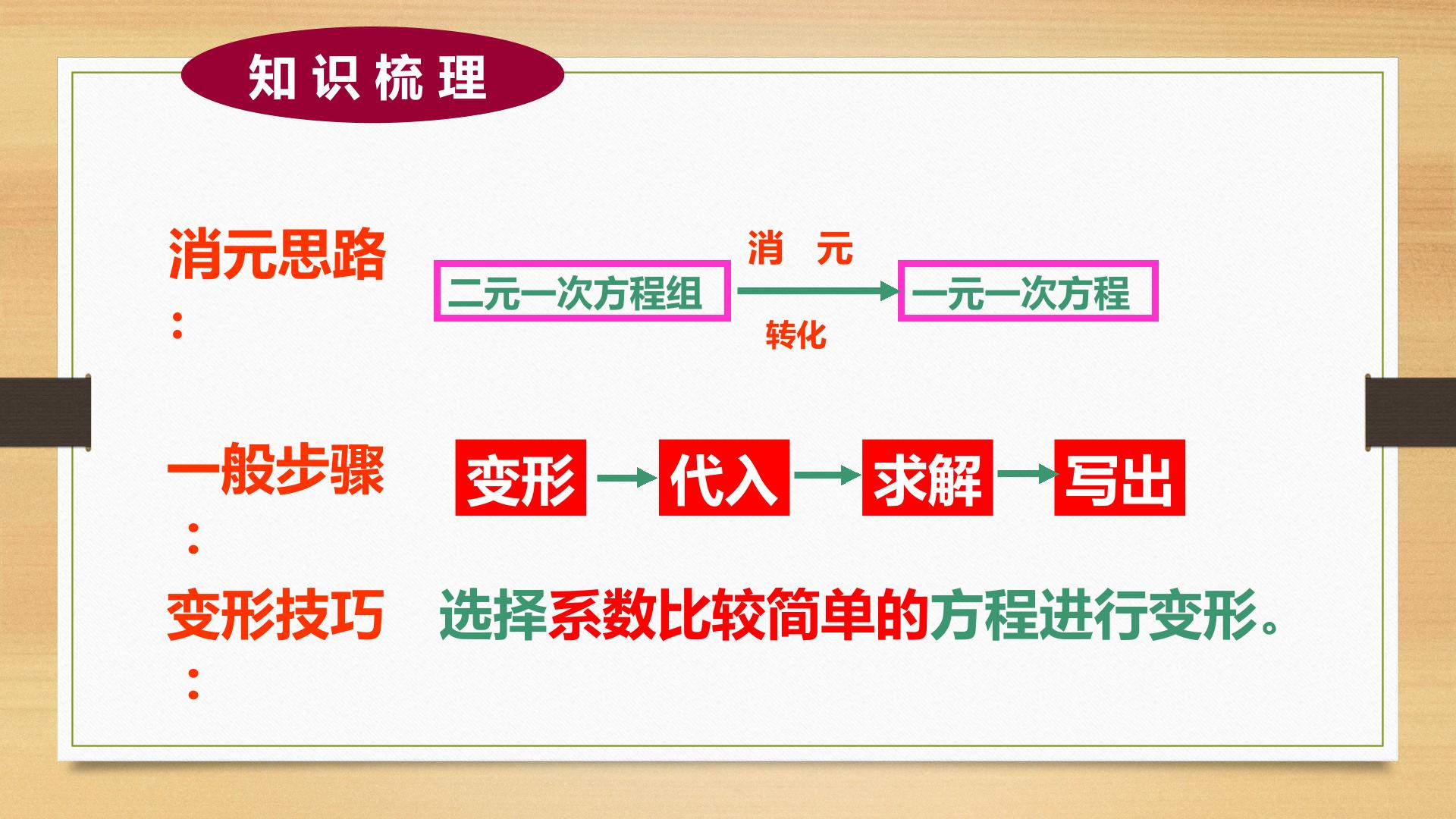 知识梳理

消元思路：

二元一次方程组
消 元
转化
一元一次方程

一般步骤：

变形 → 代入 → 求解 → 写出

变形技巧： 选择系数比较简单的方程进行变形。